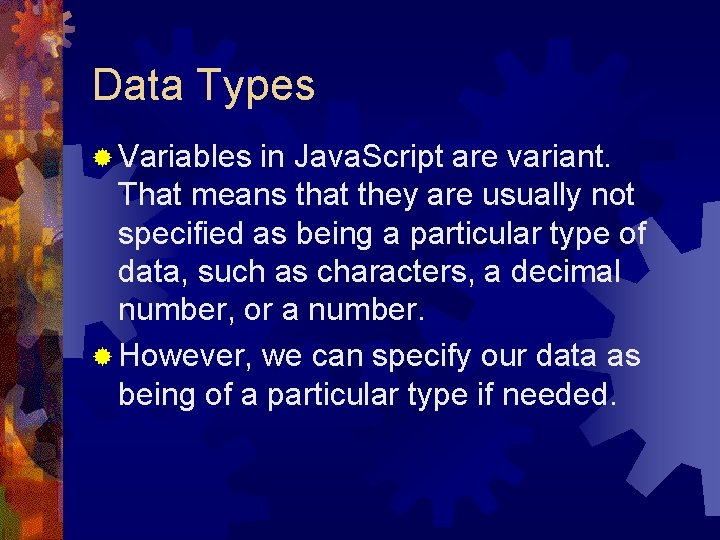 Data Types

Variables in JavaScript are variant. That means that they are usually not specified as being a particular type of data, such as characters, a decimal number, or a number.

However, we can specify our data as being of a particular type if needed.